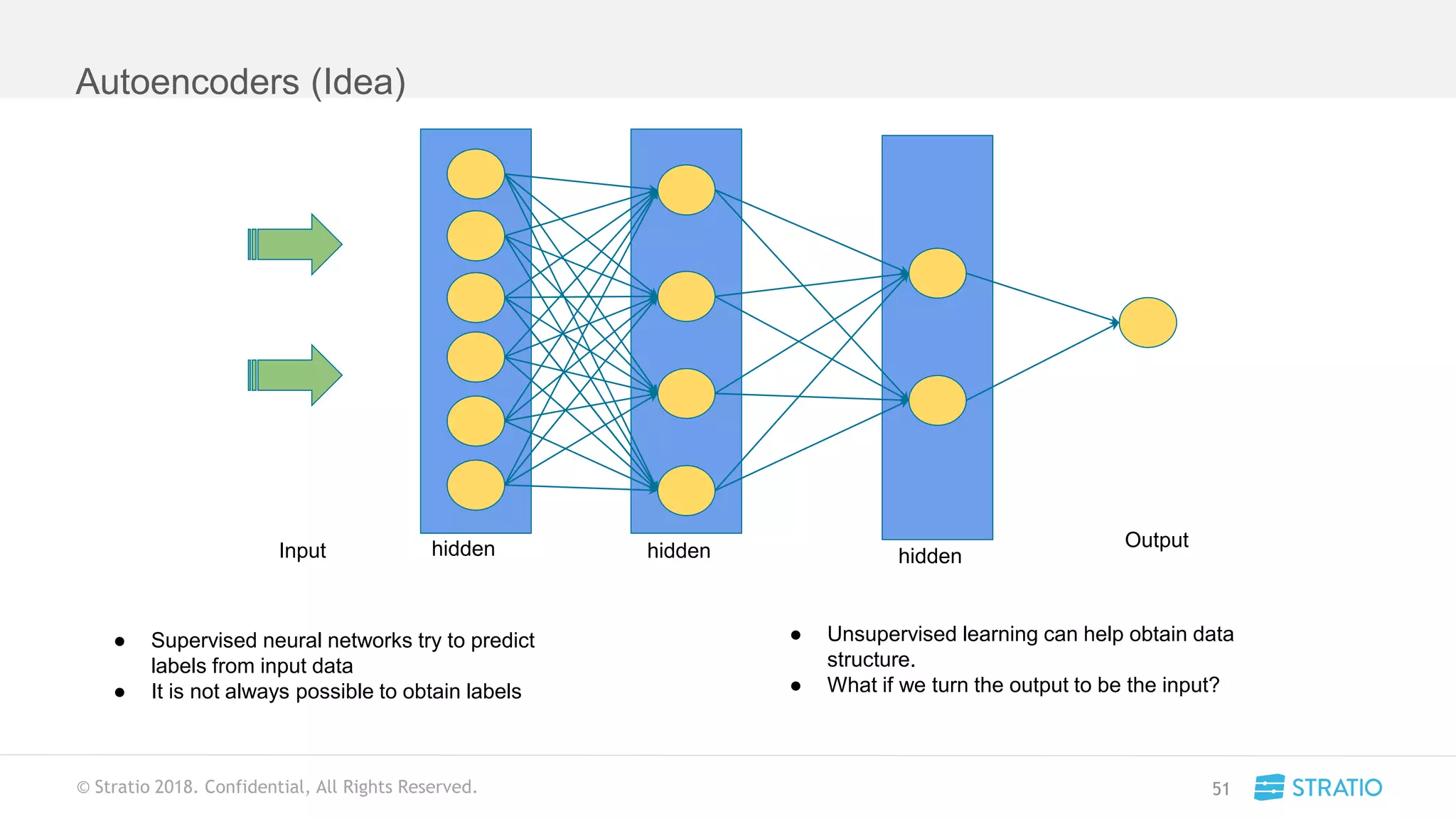 Autoencoders (Idea)

Input

hidden

hidden

hidden

Output

● Supervised neural networks try to predict labels from input data
● It is not always possible to obtain labels

● Unsupervised learning can help obtain data structure.
● What if we turn the output to be the input?

© Stratio 2018. Confidential, All Rights Reserved.

51

STRATIO